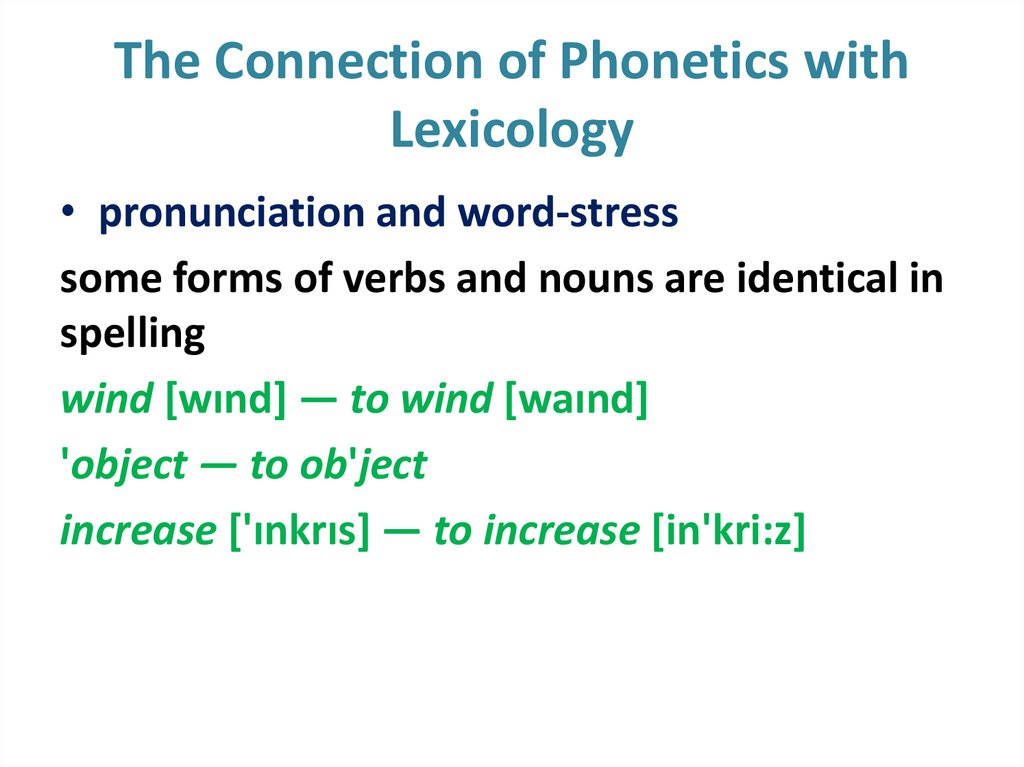 The Connection of Phonetics with Lexicology

• pronunciation and word-stress

some forms of verbs and nouns are identical in spelling

wind [wınd] — to wind [waınd]

'object — to ob'ject

increase ['ınkrıs] — to increase [in'kri:z]